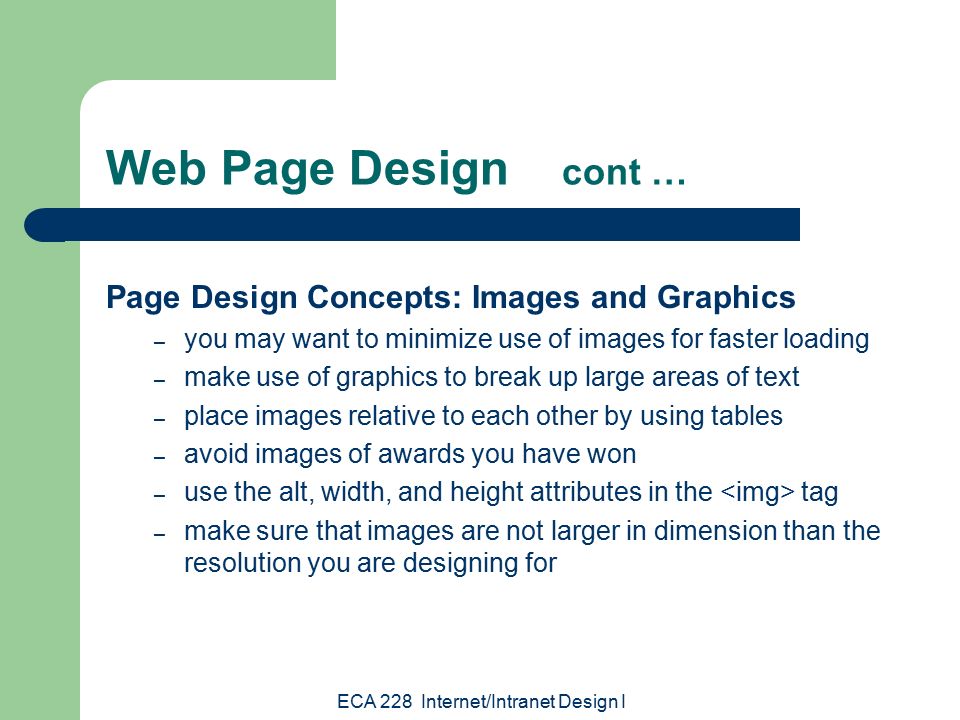 Web Page Design cont …

Page Design Concepts: Images and Graphics

– you may want to minimize use of images for faster loading
– make use of graphics to break up large areas of text
– place images relative to each other by using tables
– avoid images of awards you have won
– use the alt, width, and height attributes in the <img> tag
– make sure that images are not larger in dimension than the resolution you are designing for

ECA 228 Internet/Intranet Design I